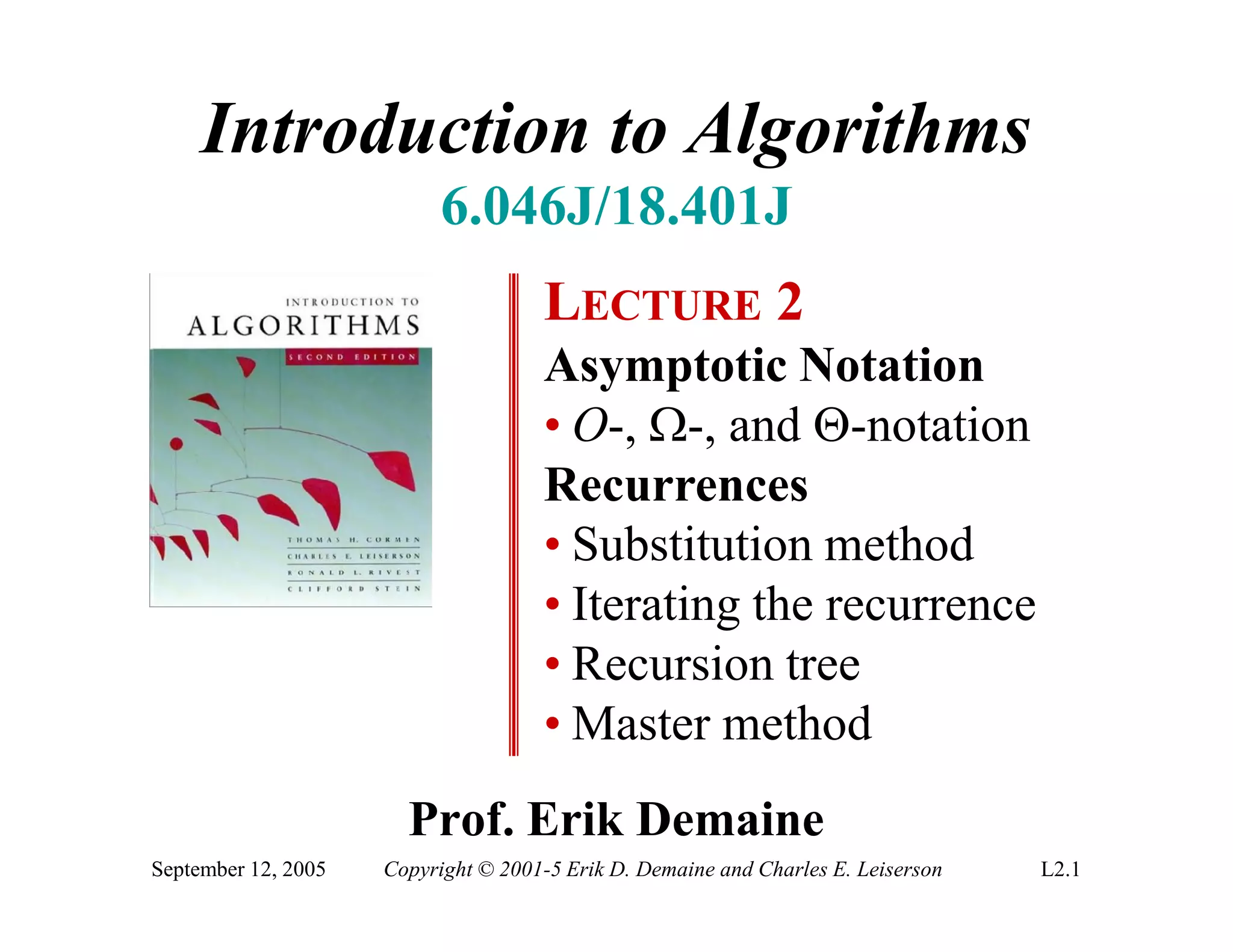 Introduction to Algorithms
6.046J/18.401J

INTRODUCTION TO
ALGORITHMS
SECOND EDITION

THOMAS H. CORMEN
CHARLES E. LEISERSON
RONALD L. RIVEST
CLIFFORD STEIN

LECTURE 2
Asymptotic Notation
• $O$-, $\Omega$-, and $\Theta$-notation
Recurrences
• Substitution method
• Iterating the recurrence
• Recursion tree
• Master method

Prof. Erik Demaine

September 12, 2005 Copyright © 2001-5 Erik D. Demaine and Charles E. Leiserson L2.1